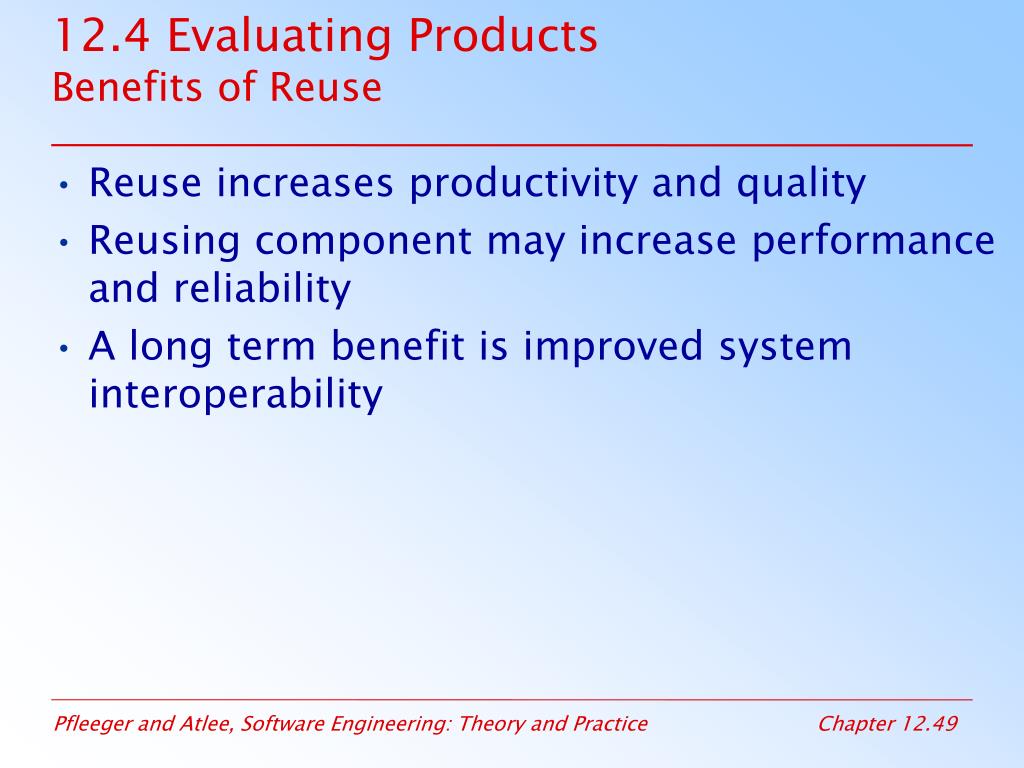 12.4 Evaluating Products
Benefits of Reuse

• Reuse increases productivity and quality
• Reusing component may increase performance and reliability
• A long term benefit is improved system interoperability

Pfleeger and Atlee, Software Engineering: Theory and Practice
Chapter 12.49